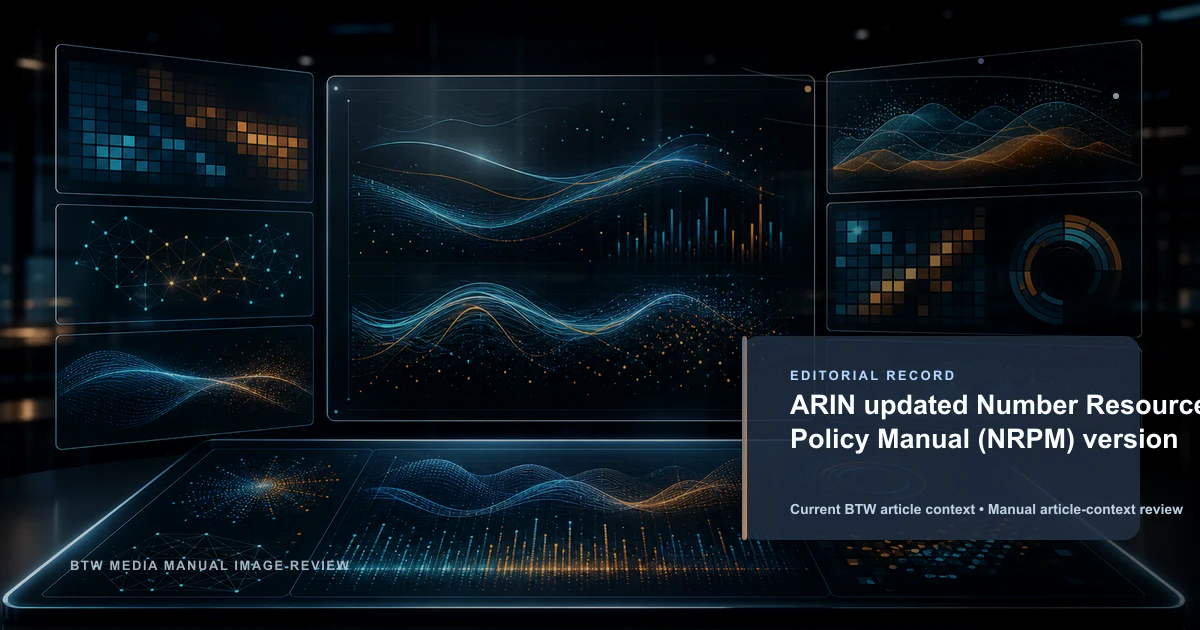 EDITORIAL RECORD

ARIN updated Number Resource Policy Manual (NRPM) version

Current BTW article context • Manual article-context review

BTW MEDIA MANUAL IMAGE-REVIEW